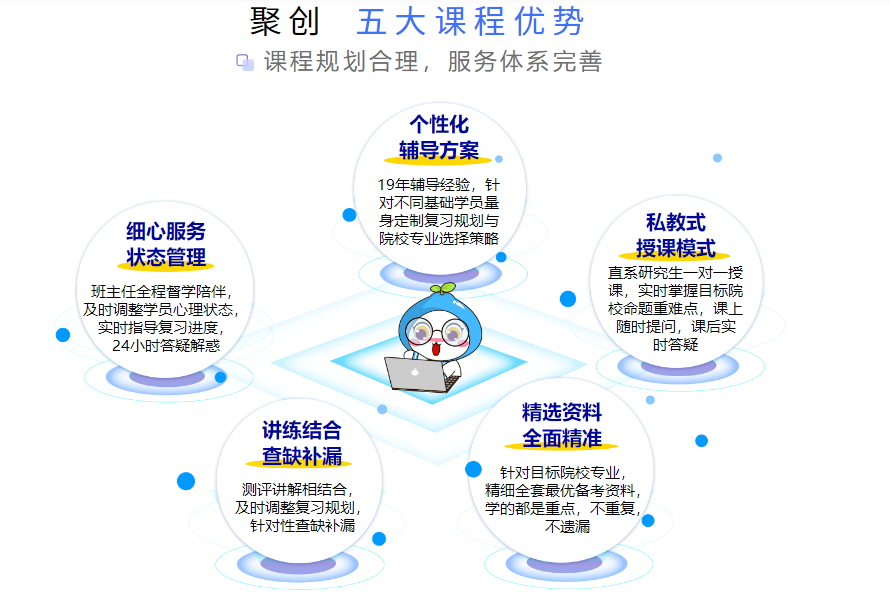 聚创 五大课程优势

课程规划合理，服务体系完善

个性化
辅导方案

19年辅导经验，针对不同基础学员量身定制复习规划与院校专业选择策略

细心服务
状态管理

班主任全程督学陪伴，及时调整学员心理状态，实时指导复习进度，24小时答疑解惑

私教式
授课模式

直系研究生一对一授课，实时掌握目标院校命题重难点，课上随时提问，课后实时答疑

讲练结合
查缺补漏

测评讲解相结合，及时调整复习规划，针对性查缺补漏

精选资料
全面精准

针对目标院校专业，精细全套最优备考资料，学的都是重点，不重复，不遗漏